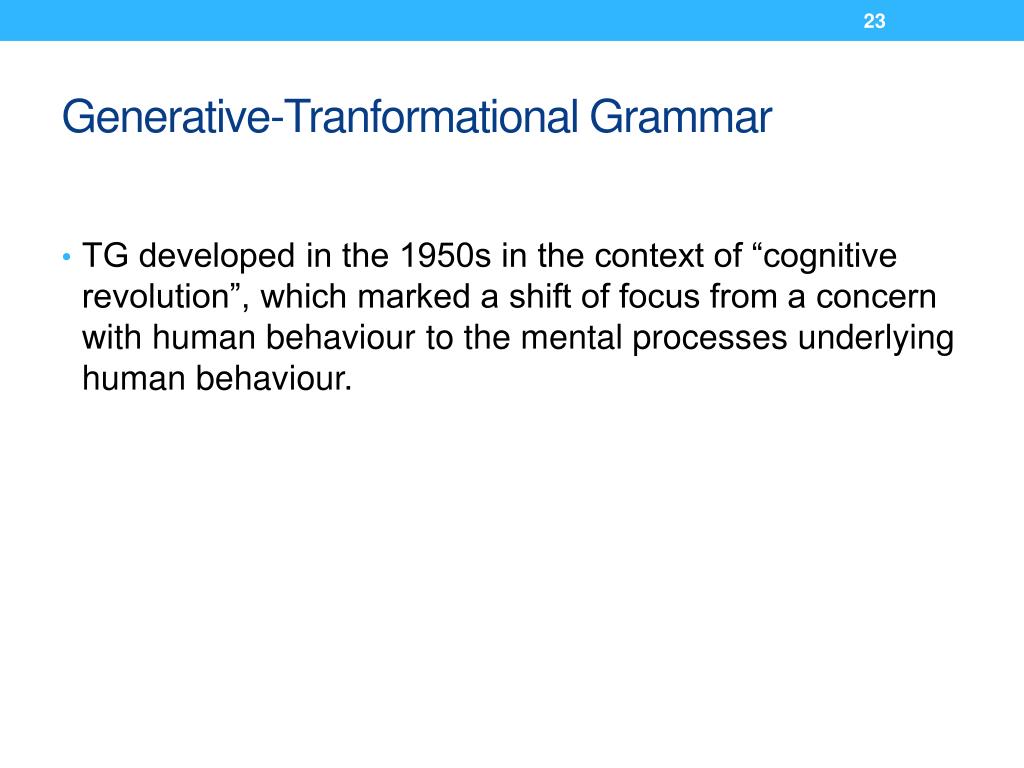 23

Generative-Tranformational Grammar

• TG developed in the 1950s in the context of “cognitive revolution”, which marked a shift of focus from a concern with human behaviour to the mental processes underlying human behaviour.